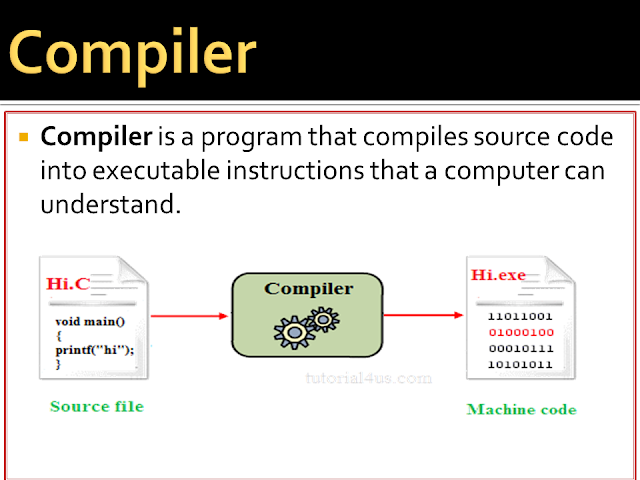 Compiler

Compiler is a program that compiles source code into executable instructions that a computer can understand.

Hi.C

void main()
{
printf("hi");
}

Source file

Compiler

tutorial4us.com

Hi.exe

11011001
01000100
00010111
10101011

Machine code